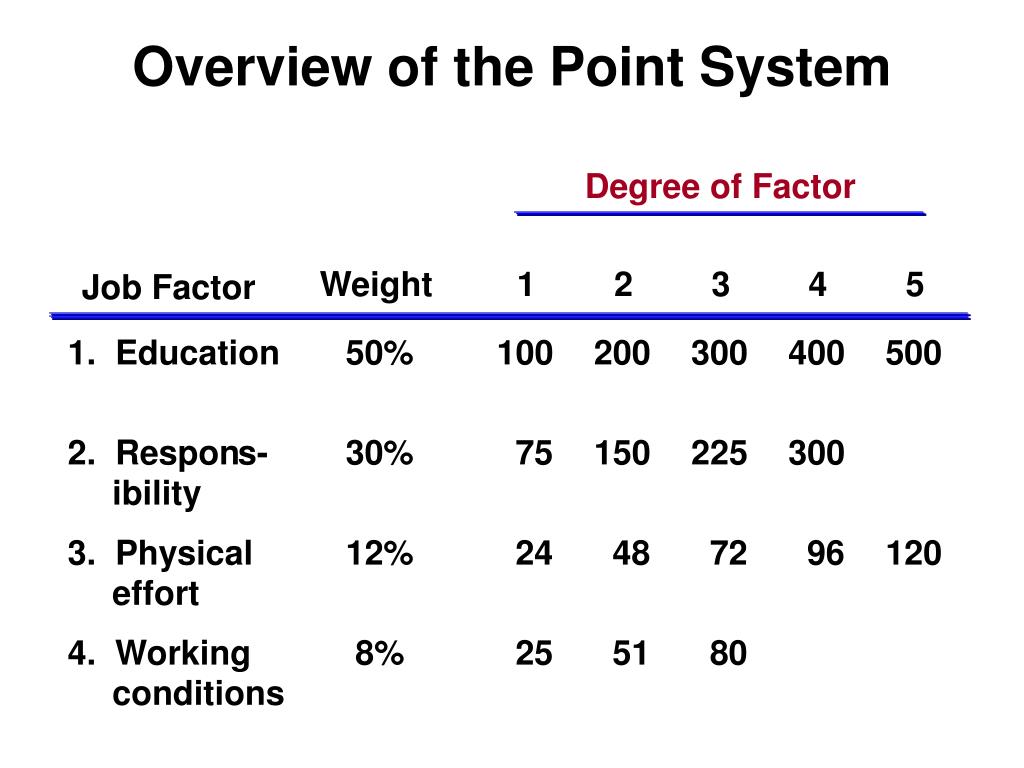 Overview of the Point System

Degree of Factor

| Job Factor | Weight | 1 | 2 | 3 | 4 | 5 |
|---|---|---|---|---|---|---|
| 1. Education | 50% | 100 | 200 | 300 | 400 | 500 |
| 2. Responsibility | 30% | 75 | 150 | 225 | 300 | |
| 3. Physical effort | 12% | 24 | 48 | 72 | 96 | 120 |
| 4. Working conditions | 8% | 25 | 51 | 80 | | |